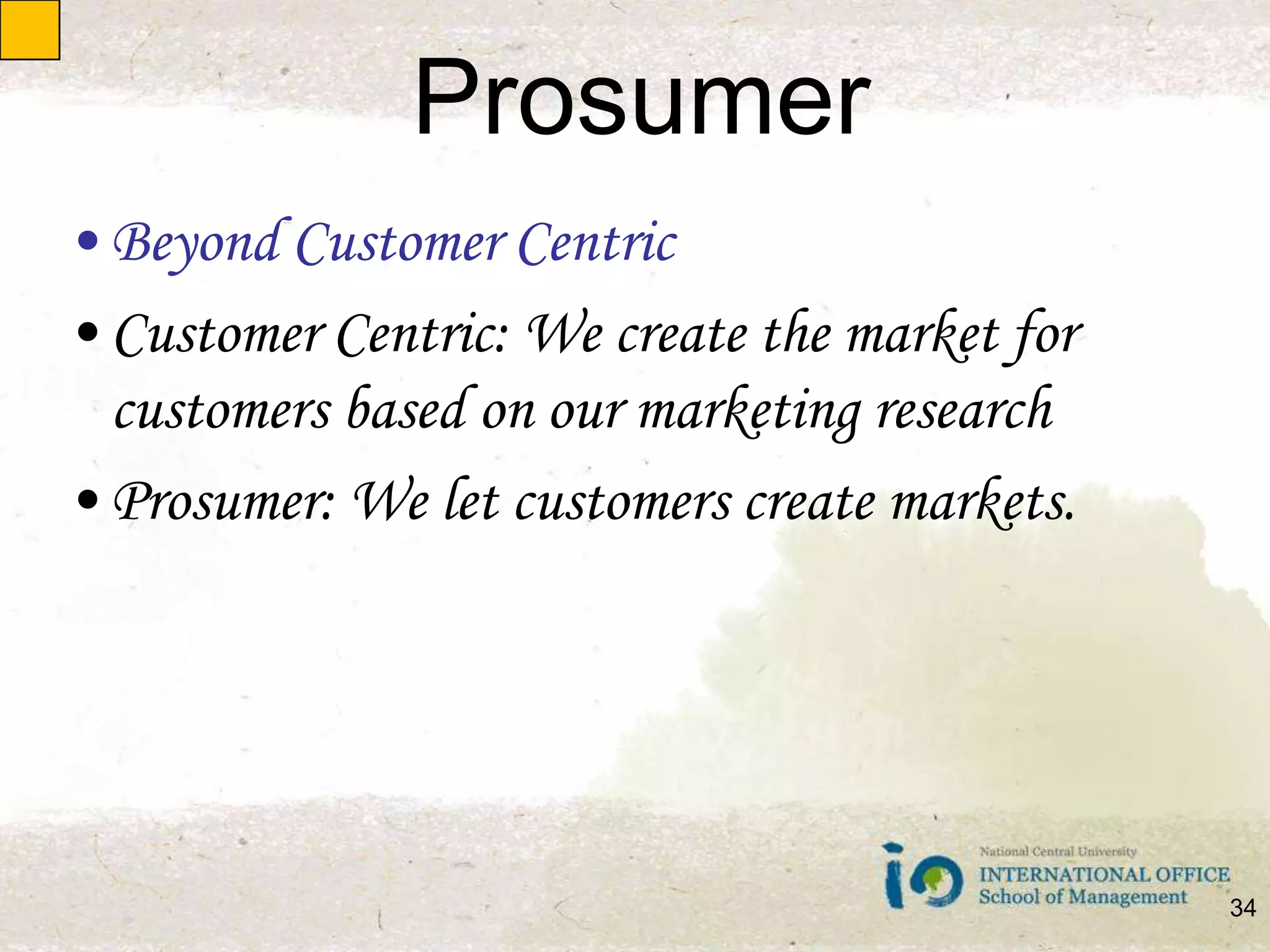 Prosumer

• Beyond Customer Centric

• Customer Centric: We create the market for customers based on our marketing research

• Prosumer: We let customers create markets.

io

National Central University
INTERNATIONAL OFFICE
School of Management

34